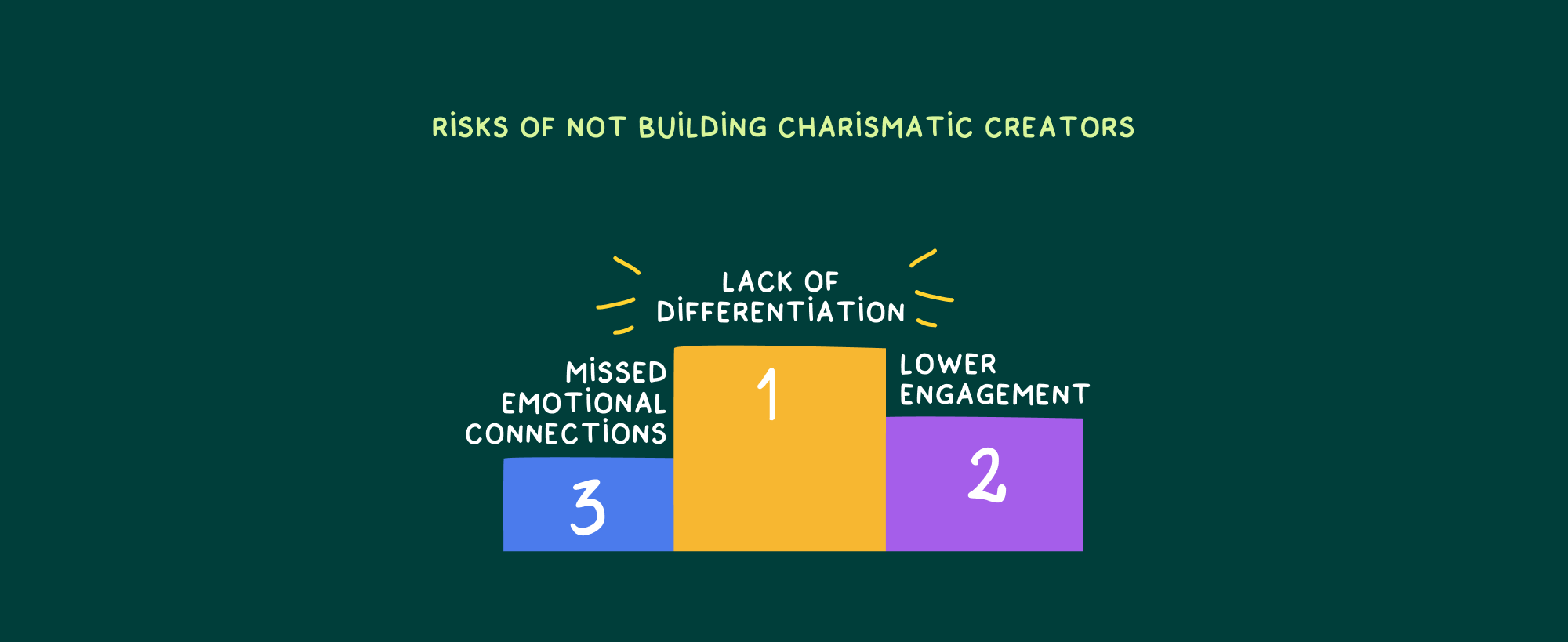 RISKS OF NOT BUILDING CHARISMATIC CREATORS

LACK OF DIFFERENTIATION

1

MISSED EMOTIONAL CONNECTIONS

3

LOWER ENGAGEMENT

2